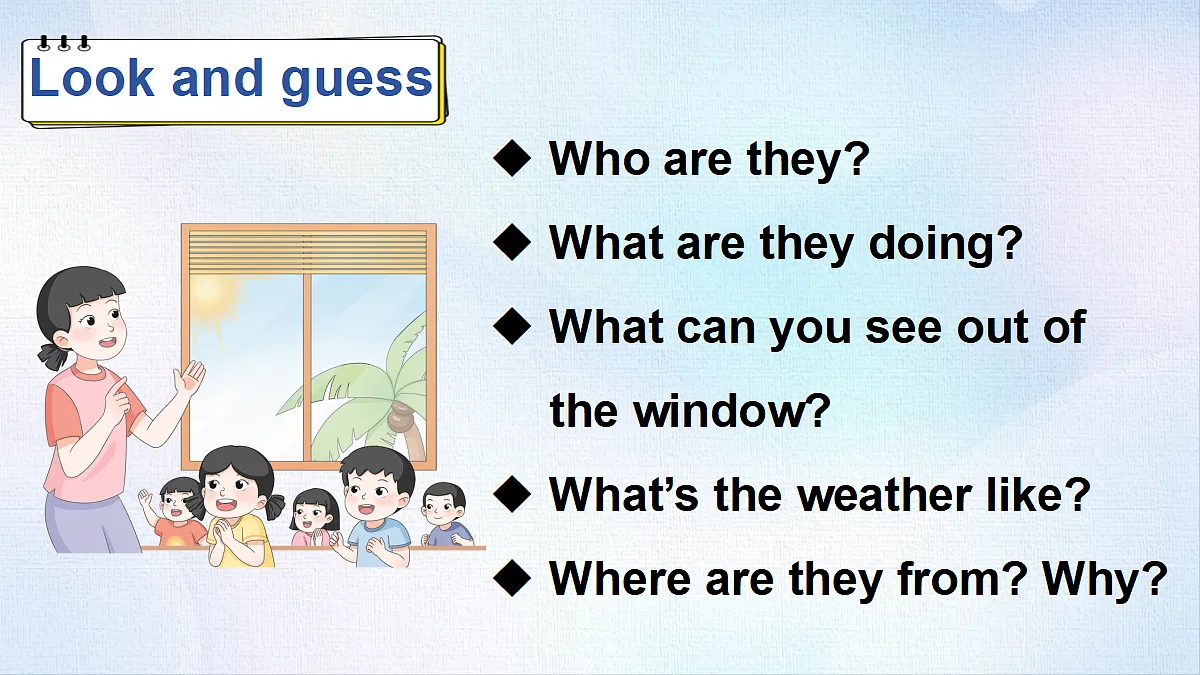 Look and guess

◆ Who are they?

◆ What are they doing?

◆ What can you see out of the window?

◆ What's the weather like?

◆ Where are they from? Why?